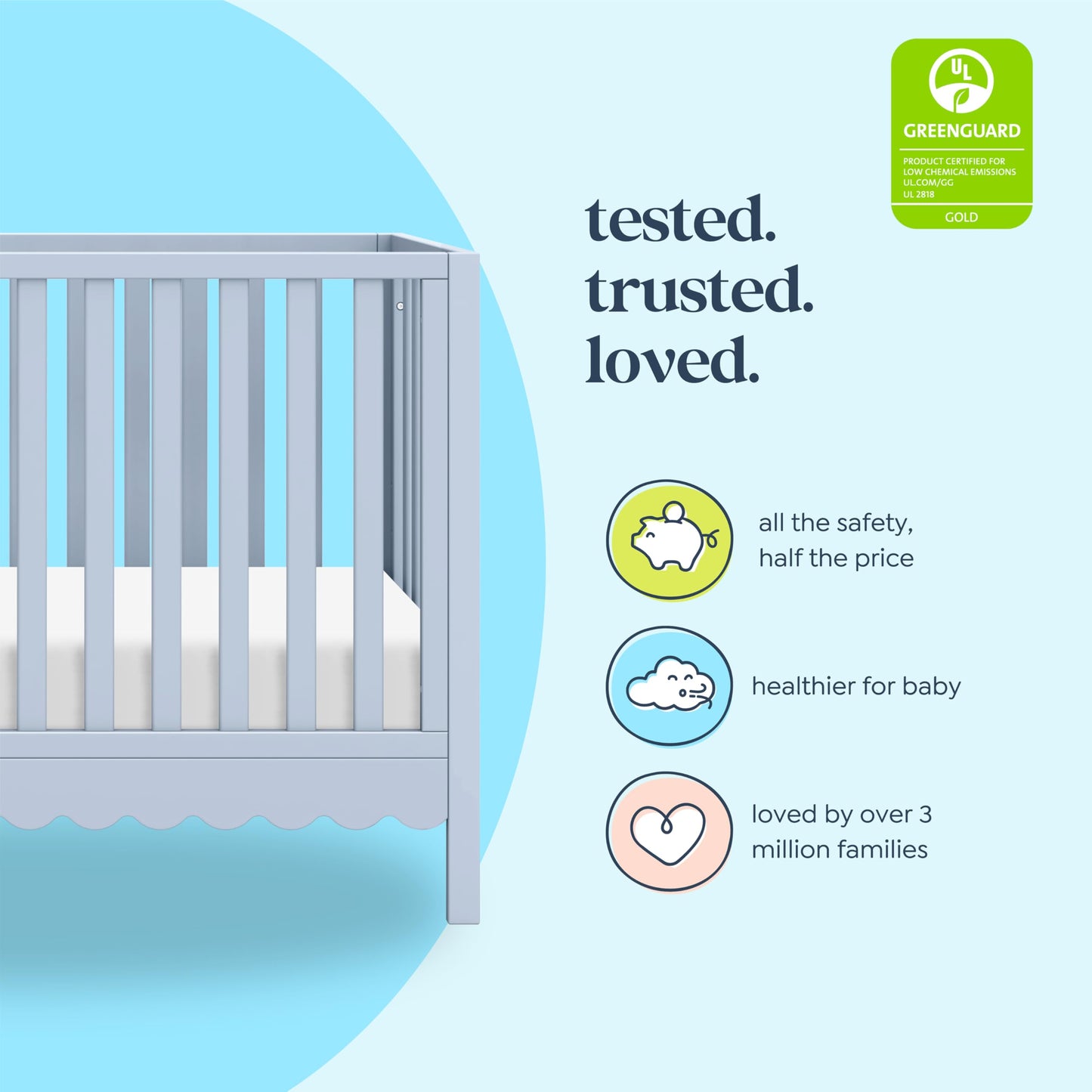 UL

GREENGUARD

PRODUCT CERTIFIED FOR LOW CHEMICAL EMISSIONS UL.COM/GG UL 2818

GOLD

tested.
trusted.
loved.

all the safety, half the price

healthier for baby

loved by over 3 million families